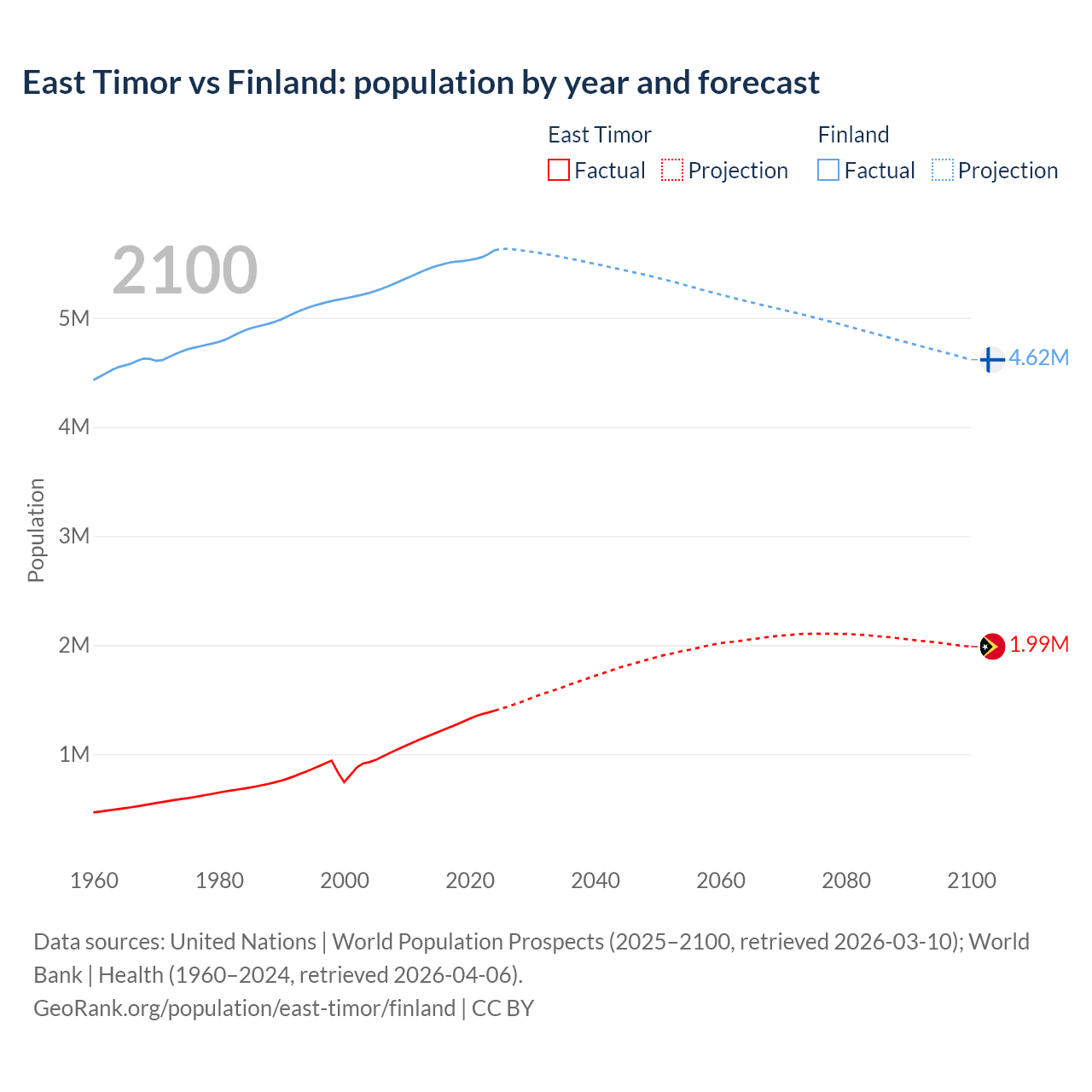 East Timor vs Finland: population by year and forecast

East Timor
Factual Projection

Finland
Factual Projection

2100

5M
4M
3M
2M
1M

Population

4.62M
1.99M

1960
1980
2000
2020
2040
2060
2080
2100

Data sources: United Nations | World Population Prospects (2025–2100, retrieved 2026-03-10); World Bank | Health (1960–2024, retrieved 2026-04-06).
GeoRank.org/population/east-timor/finland | CC BY